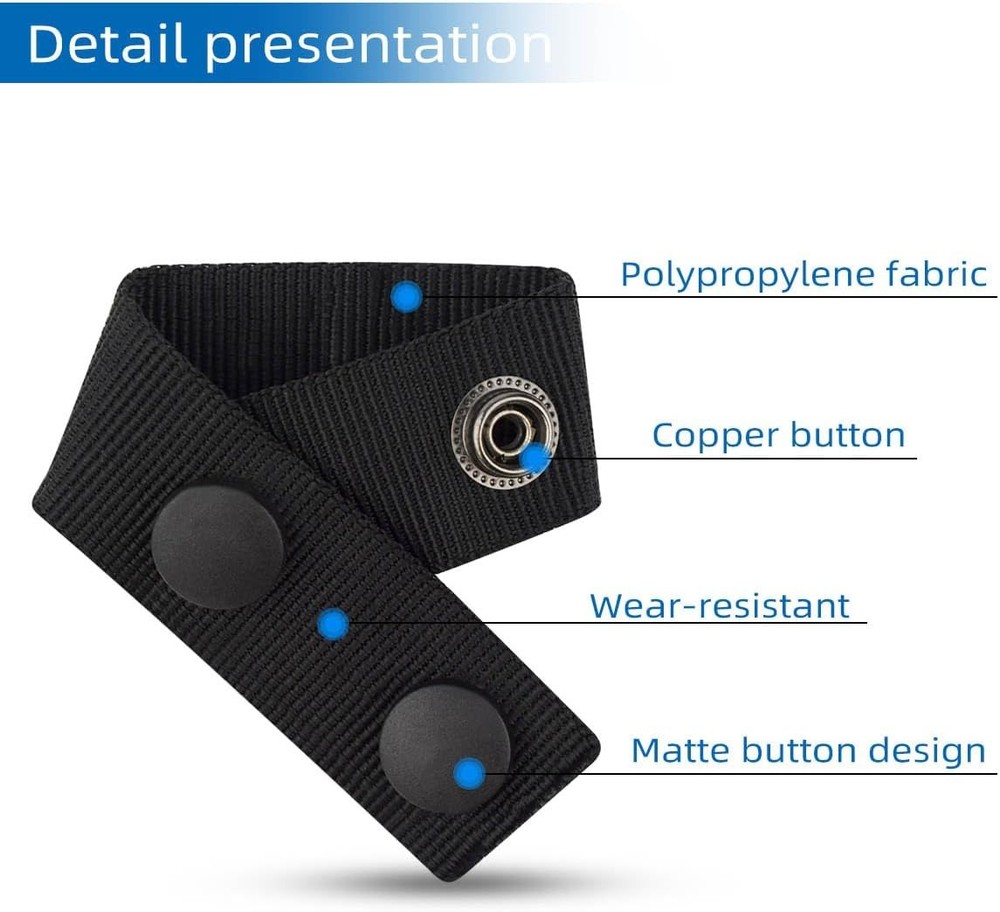 Detail presentation

Polypropylene fabric

Copper button

Wear-resistant

Matte button design